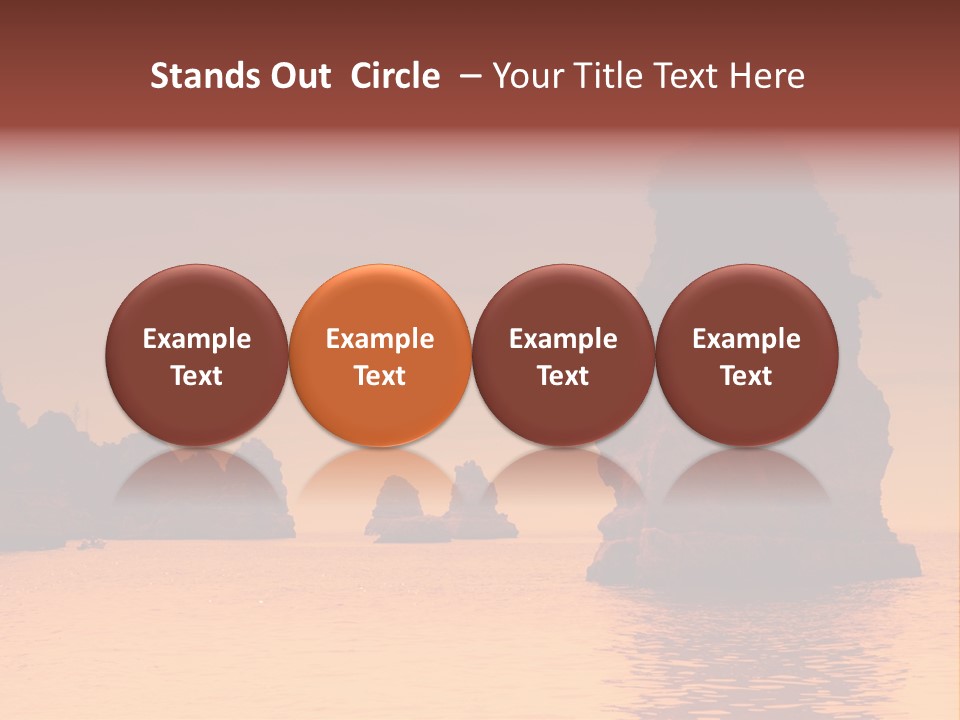 Stands Out Circle – Your Title Text Here

Example Text

Example Text

Example Text

Example Text